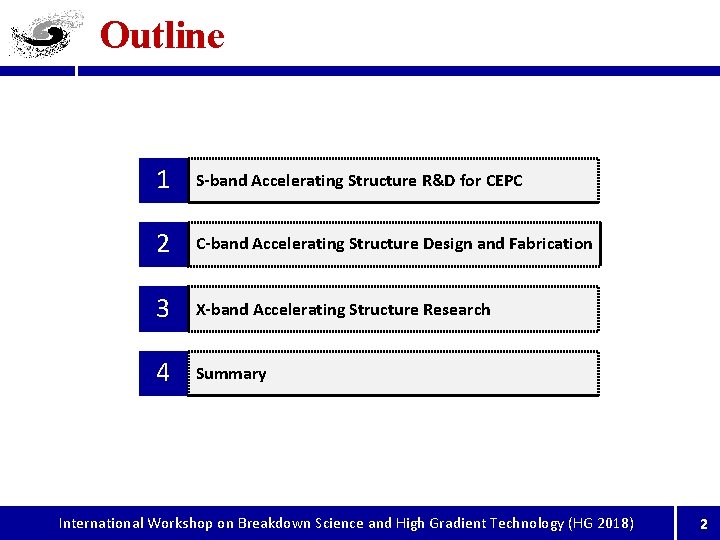 Outline

1 S-band Accelerating Structure R&D for CEPC

2 C-band Accelerating Structure Design and Fabrication

3 X-band Accelerating Structure Research

4 Summary

International Workshop on Breakdown Science and High Gradient Technology (HG 2018)

2